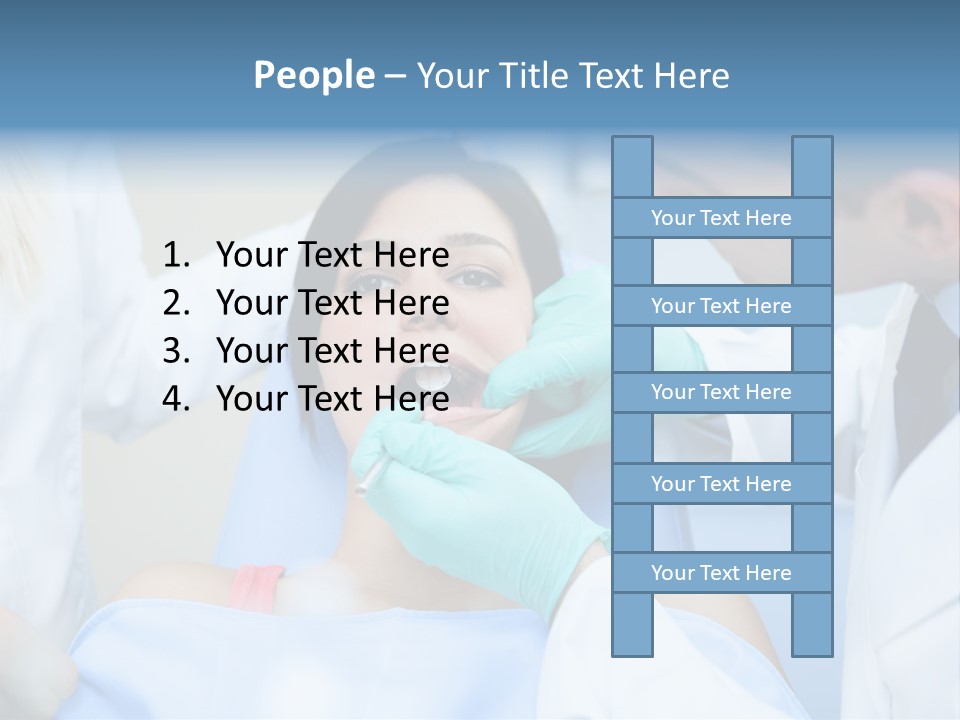 People – Your Title Text Here

1. Your Text Here
2. Your Text Here
3. Your Text Here
4. Your Text Here

Your Text Here

Your Text Here

Your Text Here

Your Text Here

Your Text Here